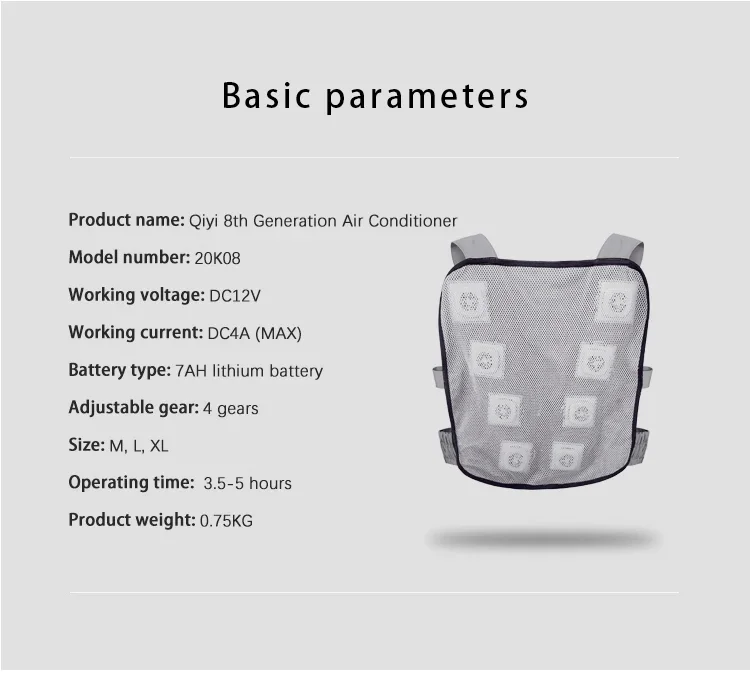 Basic parameters

Product name: Qiyi 8th Generation Air Conditioner

Model number: 20K08

Working voltage: DC12V

Working current: DC4A (MAX)

Battery type: 7AH lithium battery

Adjustable gear: 4 gears

Size: M, L, XL

Operating time: 3.5-5 hours

Product weight: 0.75KG